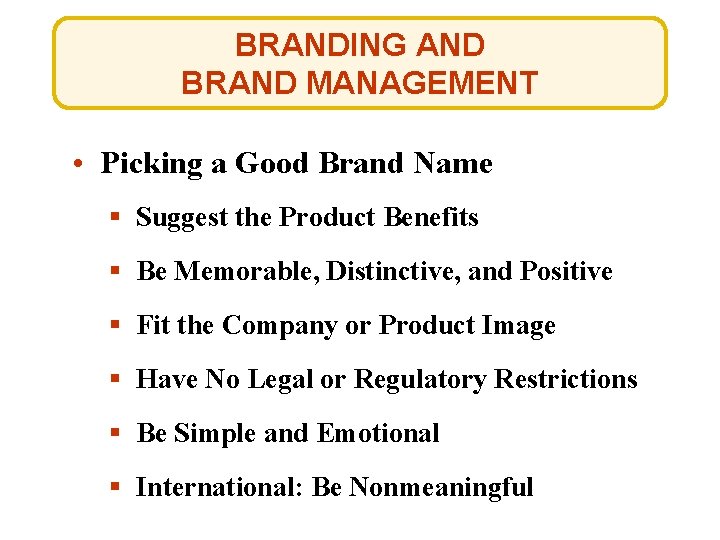 BRANDING AND
BRAND MANAGEMENT

• Picking a Good Brand Name

▪ Suggest the Product Benefits

▪ Be Memorable, Distinctive, and Positive

▪ Fit the Company or Product Image

▪ Have No Legal or Regulatory Restrictions

▪ Be Simple and Emotional

▪ International: Be Nonmeaningful